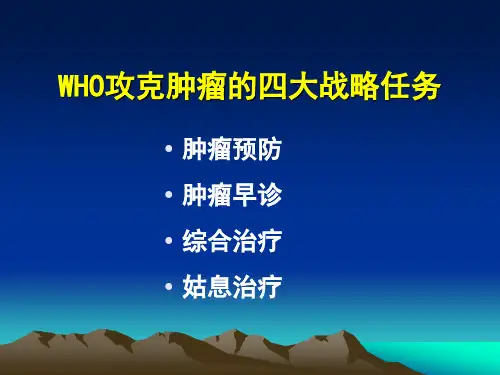 WHO攻克肿瘤的四大战略任务

• 肿瘤预防
• 肿瘤早诊
• 综合治疗
• 姑息治疗